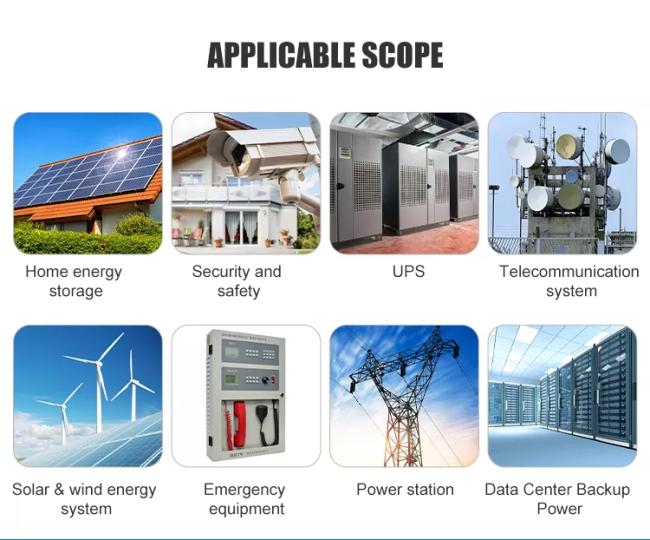 APPLICABLE SCOPE

Home energy storage

Security and safety

UPS

Telecommunication system

Solar & wind energy system

Emergency equipment

Power station

Data Center Backup Power